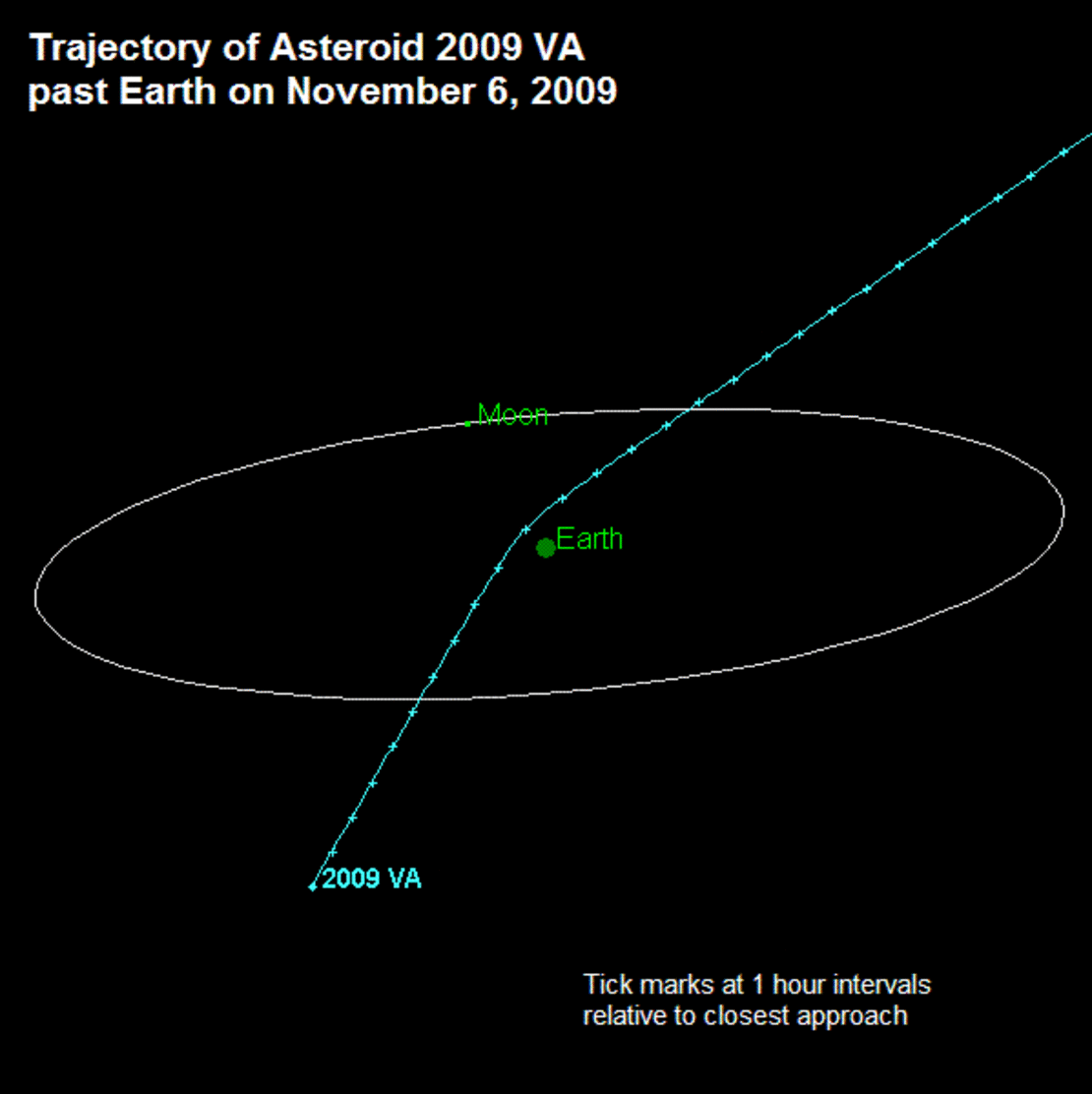 Trajectory of Asteroid 2009 VA
past Earth on November 6, 2009

Moon

Earth

2009 VA

Tick marks at 1 hour intervals
relative to closest approach